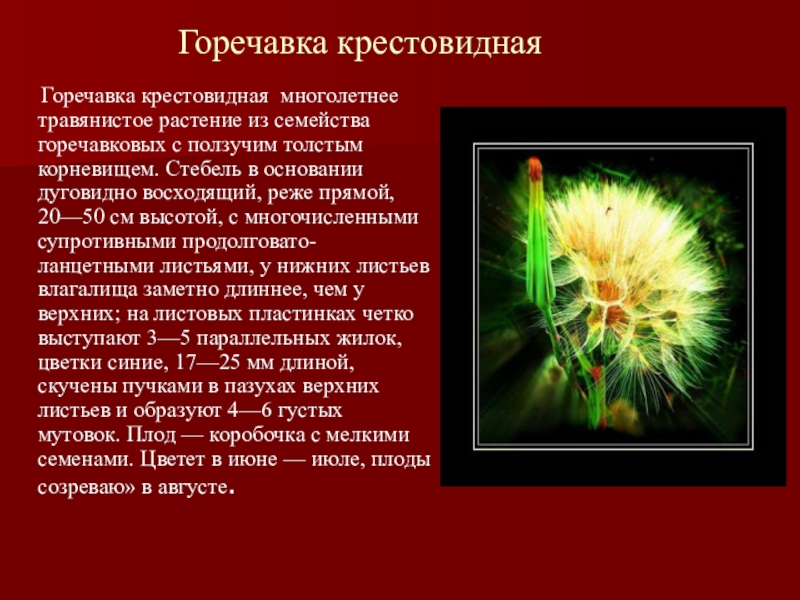 Горечавка крестовидная

Горечавка крестовидная многолетнее травянистое растение из семейства горечавковых с ползучим толстым корневищем. Стебель в основании дуговидно восходящий, реже прямой, 20—50 см высотой, с многочисленными супротивными продолговато-ланцетными листьями, у нижних листьев влагалища заметно длиннее, чем у верхних; на листовых пластинках четко выступают 3—5 параллельных жилок, цветки синие, 17—25 мм длиной, скучены пучками в пазухах верхних листьев и образуют 4—6 густых мутовок. Плод — коробочка с мелкими семенами. Цветет в июне — июле, плоды созреваю» в августе.